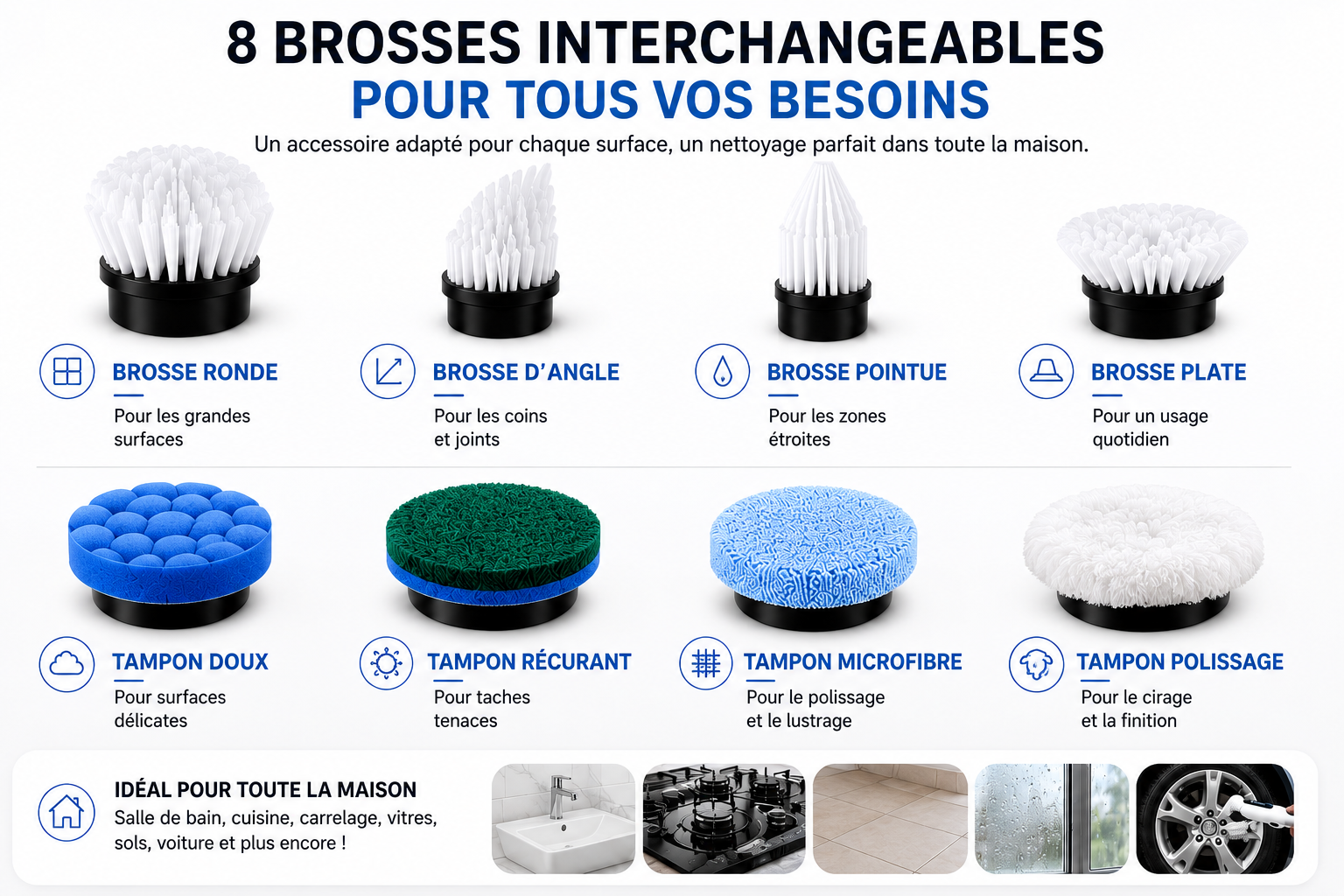 8 BROSSES INTERCHANGEABLES
POUR TOUS VOS BESOINS

Un accessoire adapté pour chaque surface, un nettoyage parfait dans toute la maison.

BROSSE RONDE
Pour les grandes surfaces

BROSSE D'ANGLE
Pour les coins et joints

BROSSE POINTUE
Pour les zones étroites

BROSSE PLATE
Pour un usage quotidien

TAMPON DOUX
Pour surfaces délicates

TAMPON RÉCURANT
Pour taches tenaces

TAMPON MICROFIBRE
Pour le polissage et le lustrage

TAMPON POLISSAGE
Pour le cirage et la finition

IDÉAL POUR TOUTE LA MAISON
Salle de bain, cuisine, carrelage, vitres, sols, voiture et plus encore !